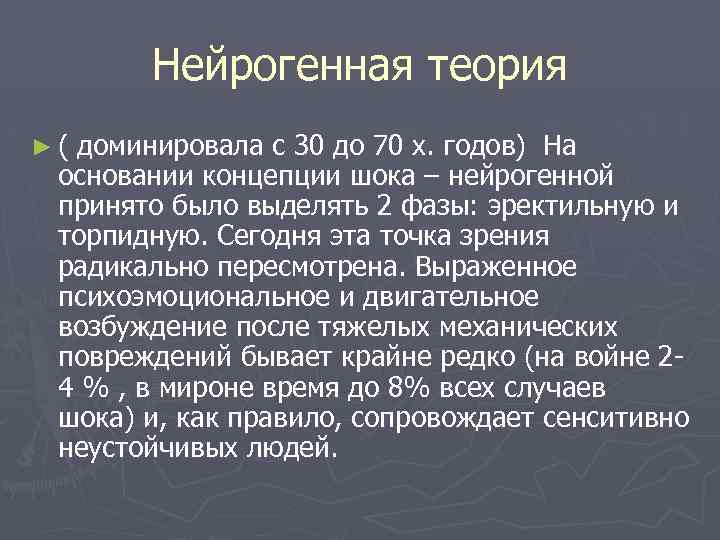 Нейрогенная теория

► ( доминировала с 30 до 70 х. годов) На основании концепции шока – нейрогенной принято было выделять 2 фазы: эректильную и торпидную. Сегодня эта точка зрения радикально пересмотрена. Выраженное психоэмоциональное и двигательное возбуждение после тяжелых механических повреждений бывает крайне редко (на войне 2-4 % , в мироне время до 8% всех случаев шока) и, как правило, сопровождает сенситивно неустойчивых людей.